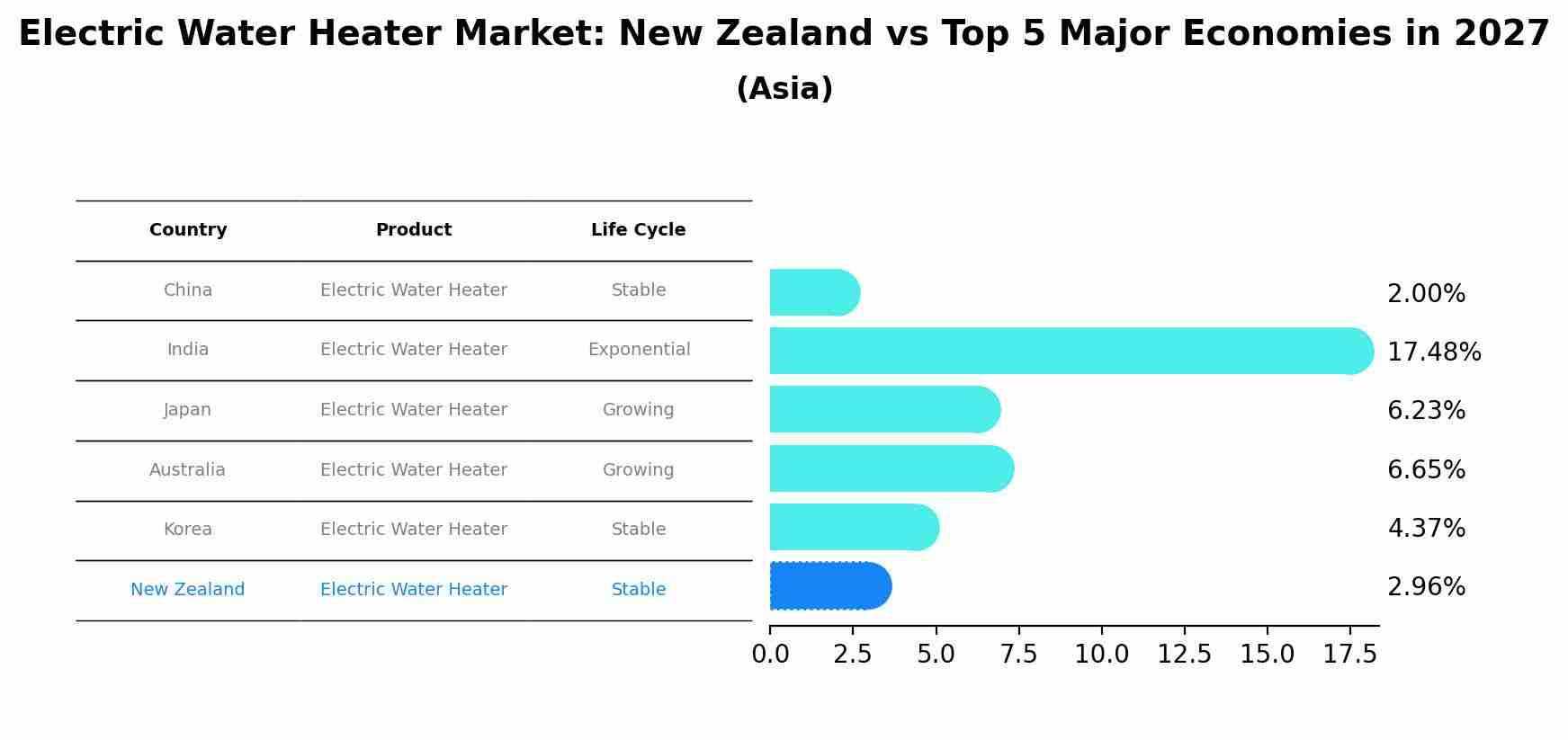 Electric Water Heater Market: New Zealand vs Top 5 Major Economies in 2027
(Asia)

| Country | Product | Life Cycle |
|---|---|---|
| China | Electric Water Heater | Stable |
| India | Electric Water Heater | Exponential |
| Japan | Electric Water Heater | Growing |
| Australia | Electric Water Heater | Growing |
| Korea | Electric Water Heater | Stable |
| New Zealand | Electric Water Heater | Stable |

2.00%
17.48%
6.23%
6.65%
4.37%
2.96%

0.0 2.5 5.0 7.5 10.0 12.5 15.0 17.5